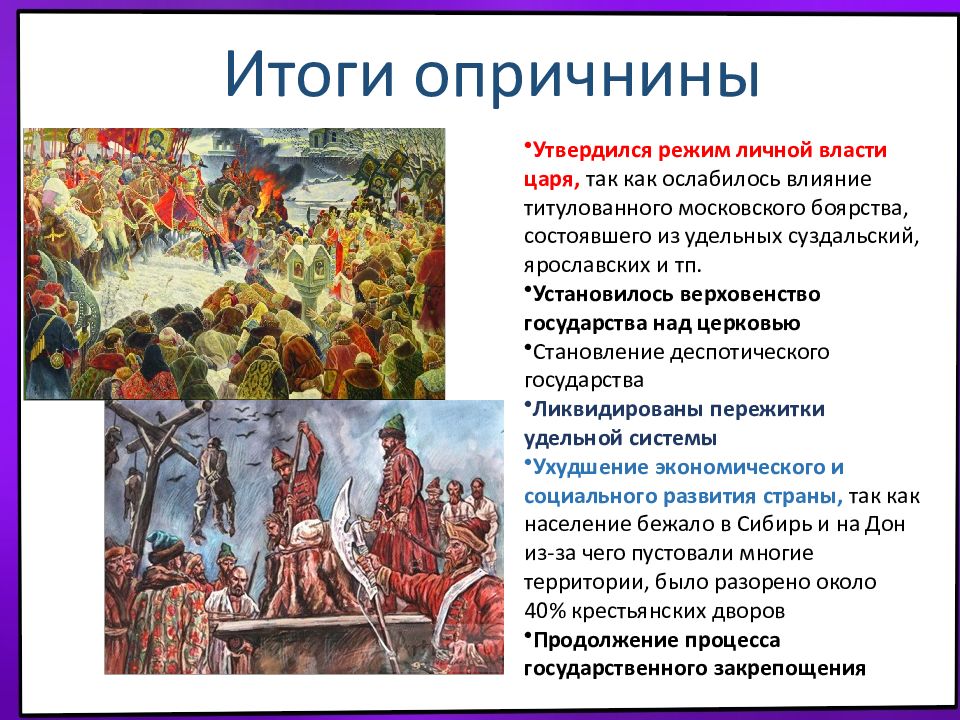 Итоги опричнины

•Утвердился режим личной власти царя, так как ослабилось влияние титулованного московского боярства, состоявшего из удельных суздальский, ярославских и тп.

•Установилось верховенство государства над церковью

•Становление деспотического государства

•Ликвидированы пережитки удельной системы

•Ухудшение экономического и социального развития страны, так как население бежало в Сибирь и на Дон из-за чего пустовали многие территории, было разорено около 40% крестьянских дворов

•Продолжение процесса государственного закрепощения